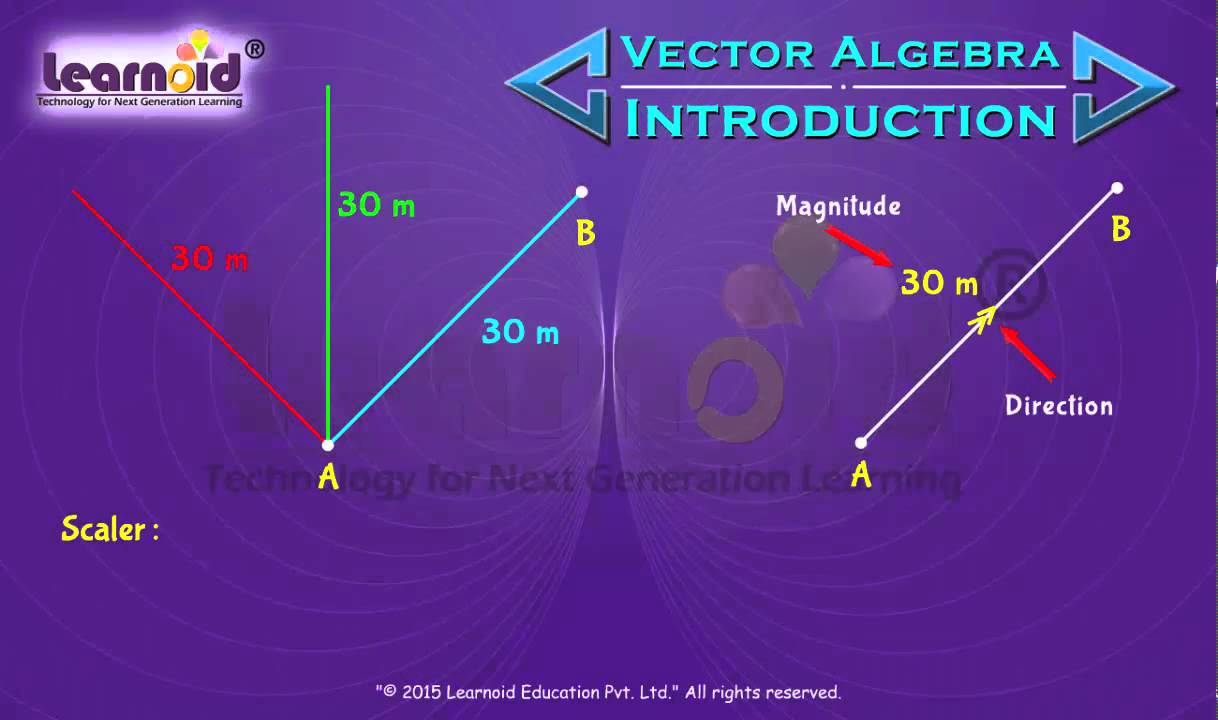 Learnoid®
Technology for Next Generation Learning

VECTOR ALGEBRA
INTRODUCTION

30 m

30 m

B

30 m

A

Magnitude

30 m

B

Direction

A

Learnoid®
Technology for Next Generation Learning

Scaler :

"© 2015 Learnoid Education Pvt. Ltd." All rights reserved.